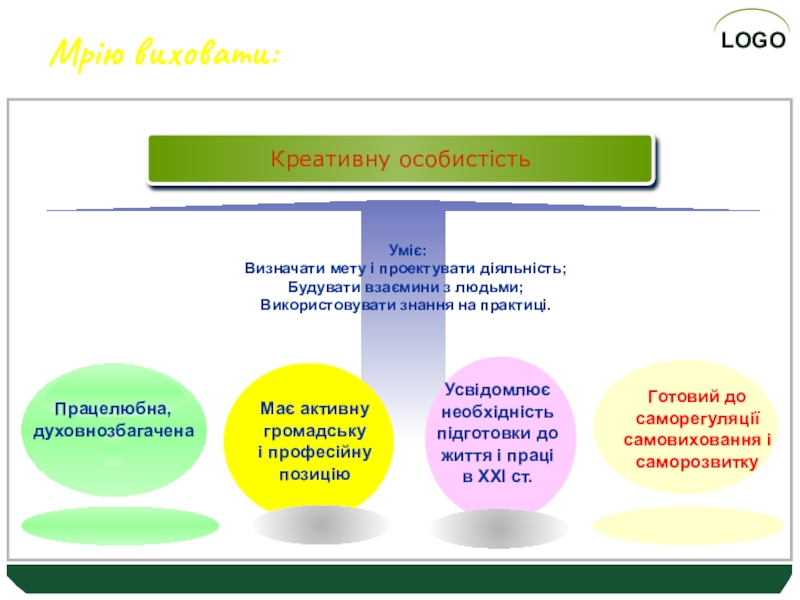 Мрію виховати:

LOGO

Креативну особистість

Уміє:
Визначати мету і проектувати діяльність;
Будувати взаємини з людьми;
Використовувати знання на практиці.

Працелюбна, духовнозбагачена

Має активну громадську і професійну позицію

Усвідомлює необхідність підготовки до життя і праці в XXI ст.

Готовий до саморегуляції самовиховання і саморозвитку